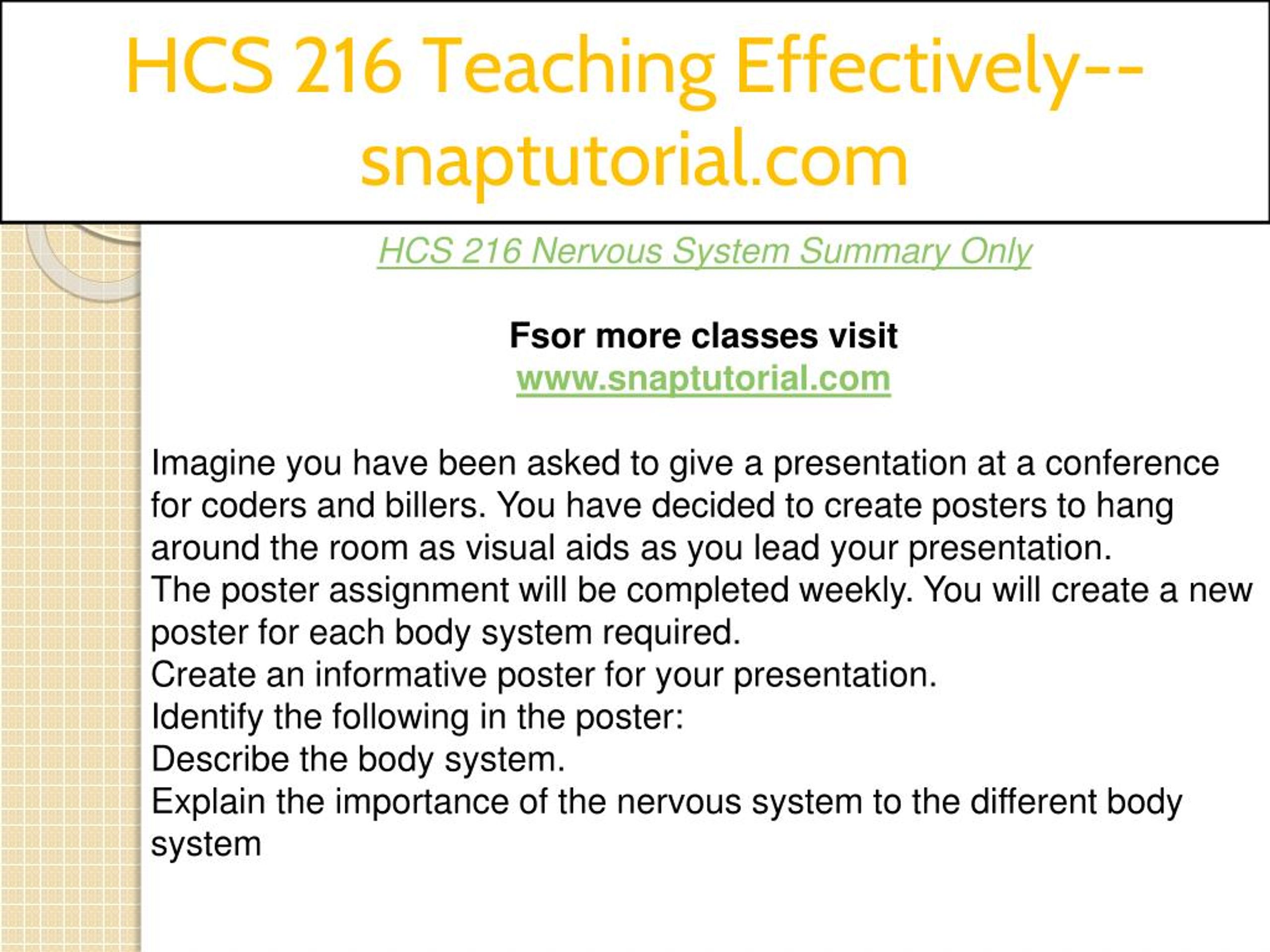 HCS 216 Teaching Effectively--snaptutorial.com

HCS 216 Nervous System Summary Only

Fsor more classes visit
www.snaptutorial.com

Imagine you have been asked to give a presentation at a conference for coders and billers. You have decided to create posters to hang around the room as visual aids as you lead your presentation.
The poster assignment will be completed weekly. You will create a new poster for each body system required.
Create an informative poster for your presentation.
Identify the following in the poster:
Describe the body system.
Explain the importance of the nervous system to the different body system